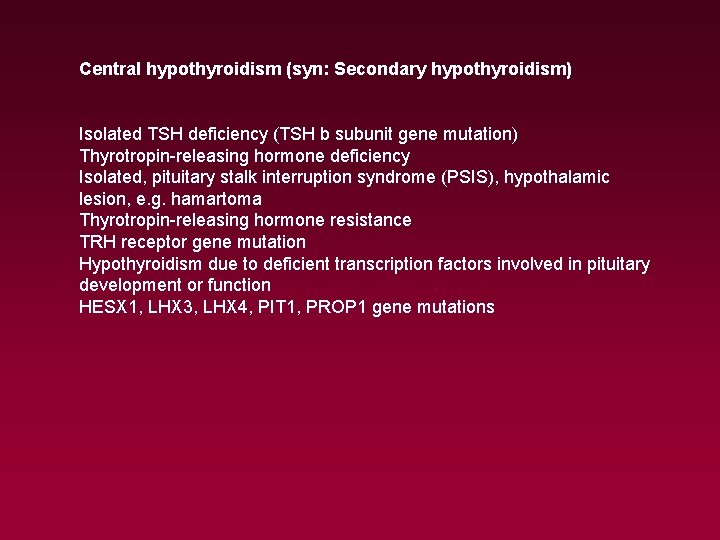 Central hypothyroidism (syn: Secondary hypothyroidism)

Isolated TSH deficiency (TSH b subunit gene mutation)
Thyrotropin-releasing hormone deficiency
Isolated, pituitary stalk interruption syndrome (PSIS), hypothalamic lesion, e.g. hamartoma
Thyrotropin-releasing hormone resistance
TRH receptor gene mutation
Hypothyroidism due to deficient transcription factors involved in pituitary development or function
HESX1, LHX3, LHX4, PIT1, PROP1 gene mutations